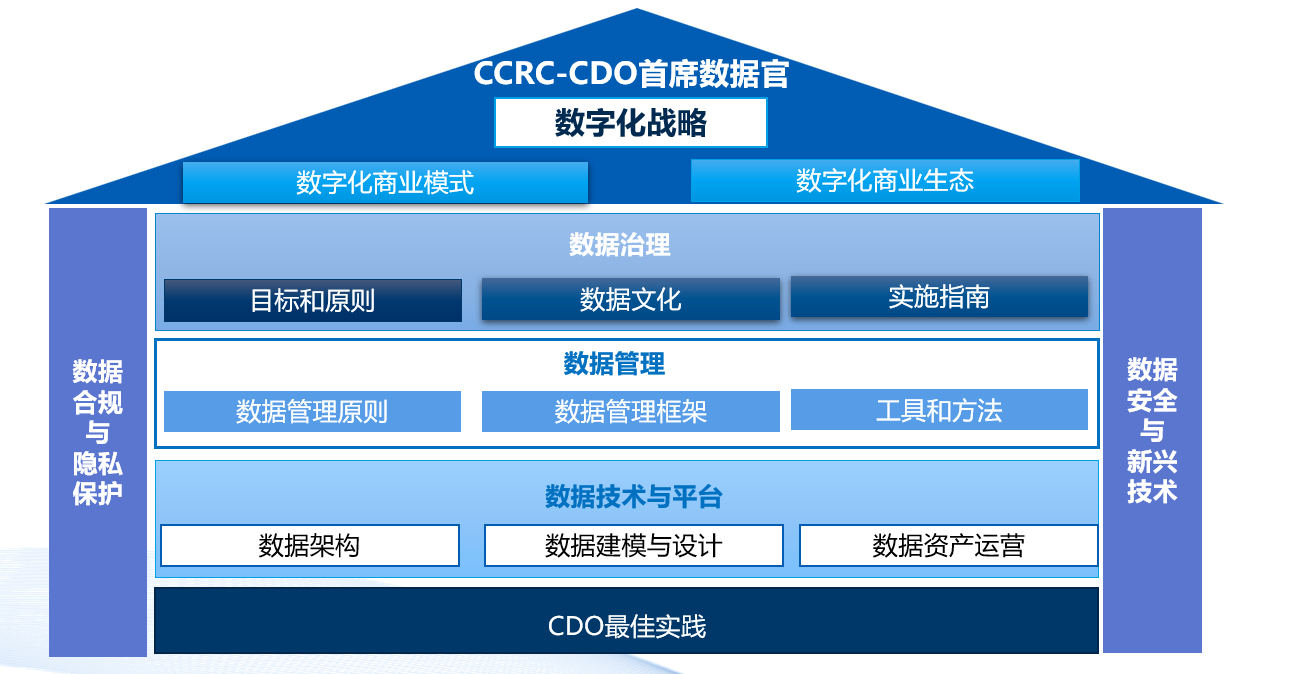 CCRC-CDO首席数据官

数字化战略

数字化商业模式

数字化商业生态

数据合规与隐私保护

数据治理

目标和原则

数据文化

实施指南

数据管理

数据管理原则

数据管理框架

工具和方法

数据技术与平台

数据架构

数据建模与设计

数据资产运营

CDO最佳实践

数据安全与新兴技术